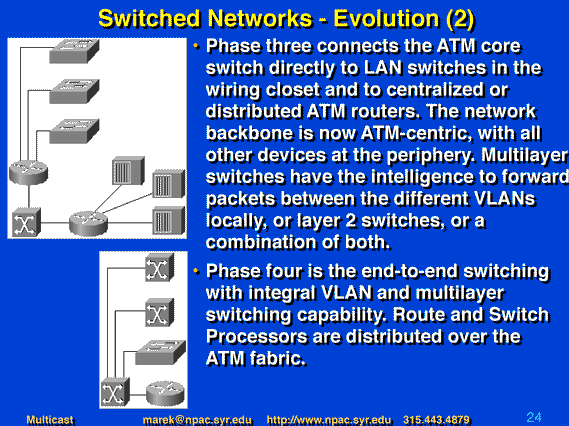 Switched Networks - Evolution (2)

• Phase three connects the ATM core switch directly to LAN switches in the wiring closet and to centralized or distributed ATM routers. The network backbone is now ATM-centric, with all other devices at the periphery. Multilayer switches have the intelligence to forward packets between the different VLANs locally, or layer 2 switches, or a combination of both.

• Phase four is the end-to-end switching with integral VLAN and multilayer switching capability. Route and Switch Processors are distributed over the ATM fabric.

Multicast marek@npac.syr.edu http://www.npac.syr.edu 315.443.4879 24